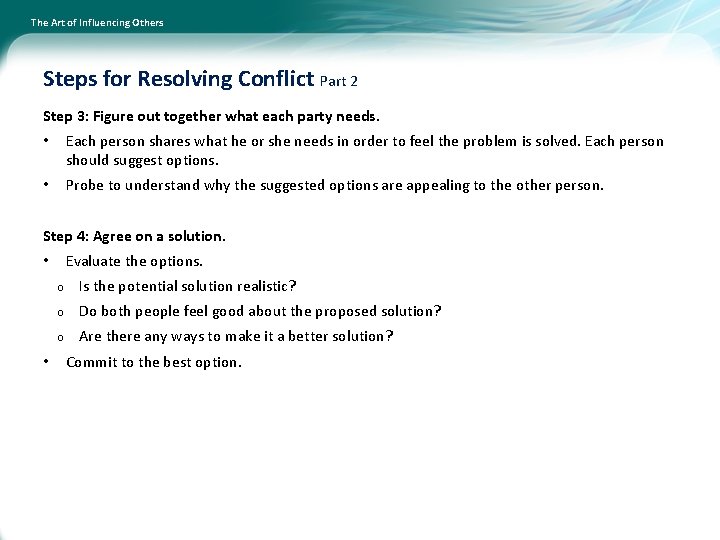 The Art of Influencing Others

Steps for Resolving Conflict Part 2

Step 3: Figure out together what each party needs.

• Each person shares what he or she needs in order to feel the problem is solved. Each person should suggest options.

• Probe to understand why the suggested options are appealing to the other person.

Step 4: Agree on a solution.

• Evaluate the options.

o Is the potential solution realistic?

o Do both people feel good about the proposed solution?

o Are there any ways to make it a better solution?

• Commit to the best option.